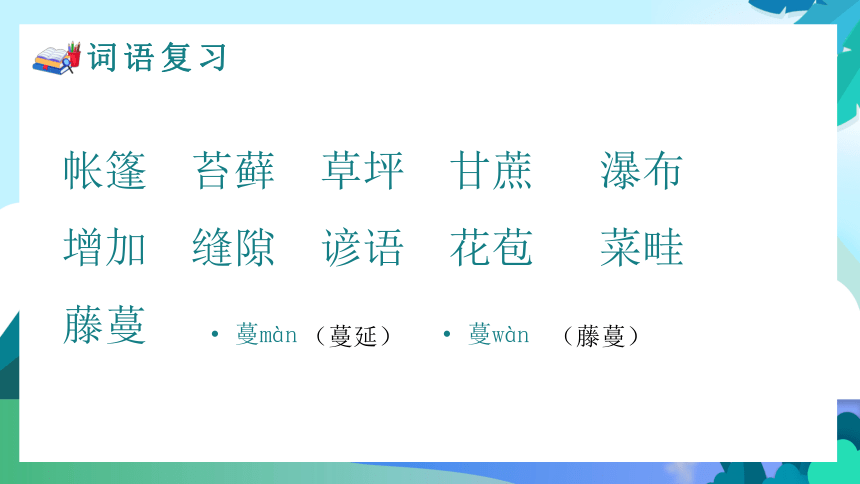 词语复习

帐篷 苔藓 草坪 甘蔗 瀑布

增加 缝隙 谚语 花苞 菜畦

藤蔓

• 蔓màn （蔓延）

• 蔓wàn （藤蔓）